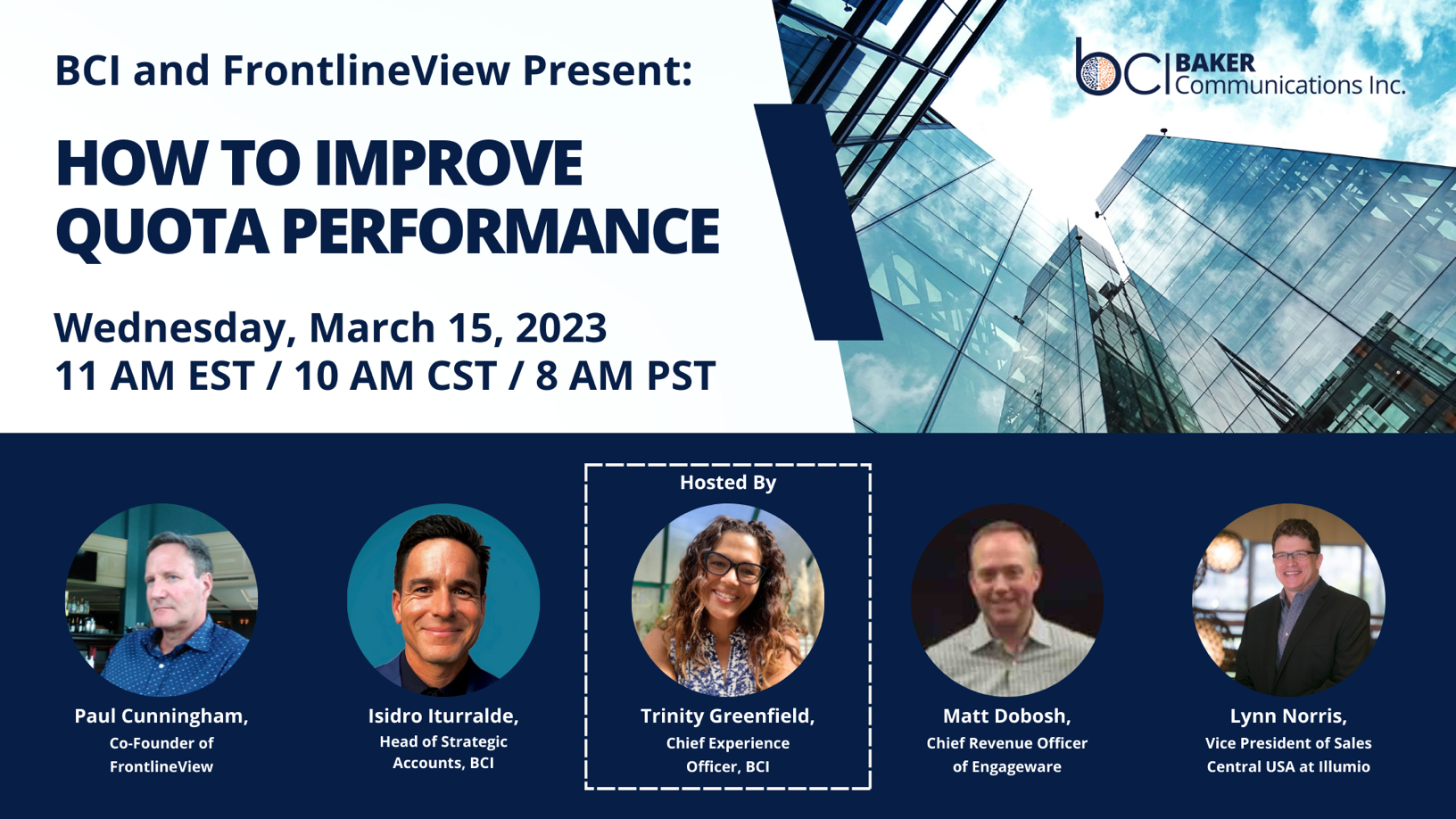 BCI and FrontlineView Present:

HOW TO IMPROVE QUOTA PERFORMANCE

Wednesday, March 15, 2023
11 AM EST / 10 AM CST / 8 AM PST

bci BAKER Communications Inc.

Paul Cunningham,
Co-Founder of FrontlineView

Isidro Iturralde,
Head of Strategic Accounts, BCI

Hosted By
Trinity Greenfield,
Chief Experience Officer, BCI

Matt Dobosh,
Chief Revenue Officer of Engageware

Lynn Norris,
Vice President of Sales Central USA at Illumio